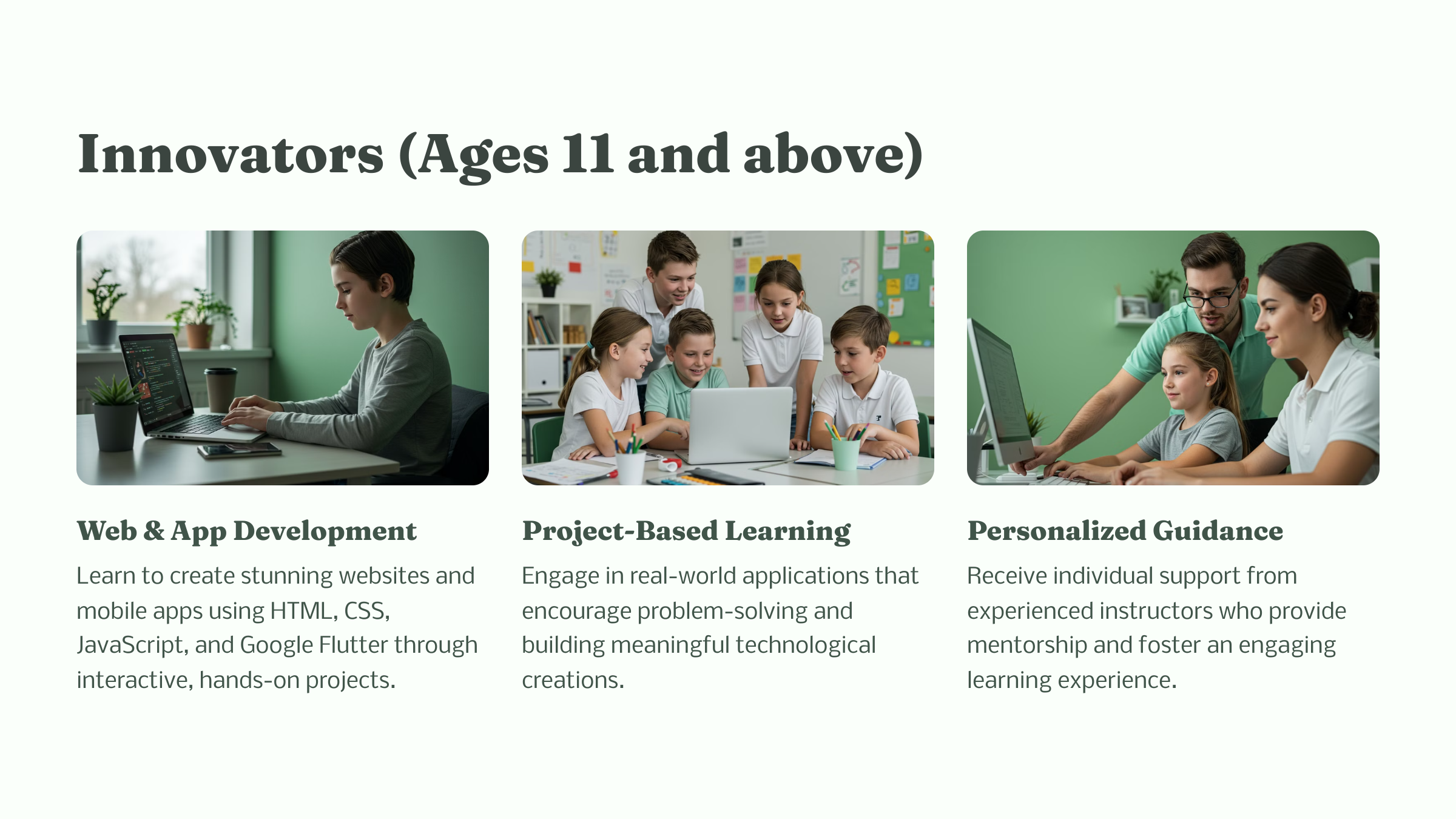 Innovators (Ages 11 and above)

Web & App Development

Learn to create stunning websites and mobile apps using HTML, CSS, JavaScript, and Google Flutter through interactive, hands-on projects.

Project-Based Learning

Engage in real-world applications that encourage problem-solving and building meaningful technological creations.

Personalized Guidance

Receive individual support from experienced instructors who provide mentorship and foster an engaging learning experience.